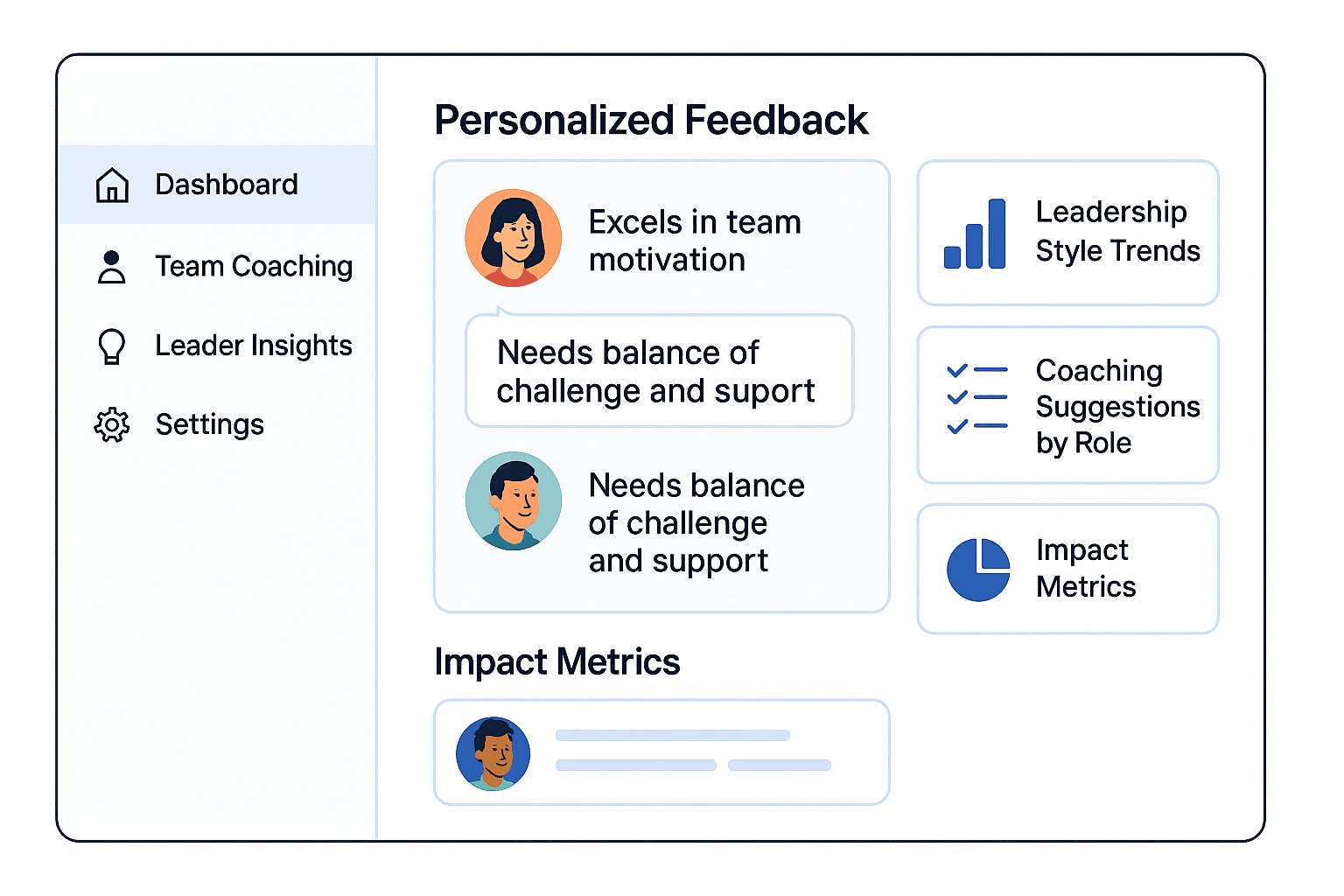 Dashboard

Team Coaching

Leader Insights

Settings

Personalized Feedback

Excels in team motivation

Needs balance of challenge and suport

Needs balance of challenge and support

Leadership Style Trends

Coaching Suggestions by Role

Impact Metrics

Impact Metrics